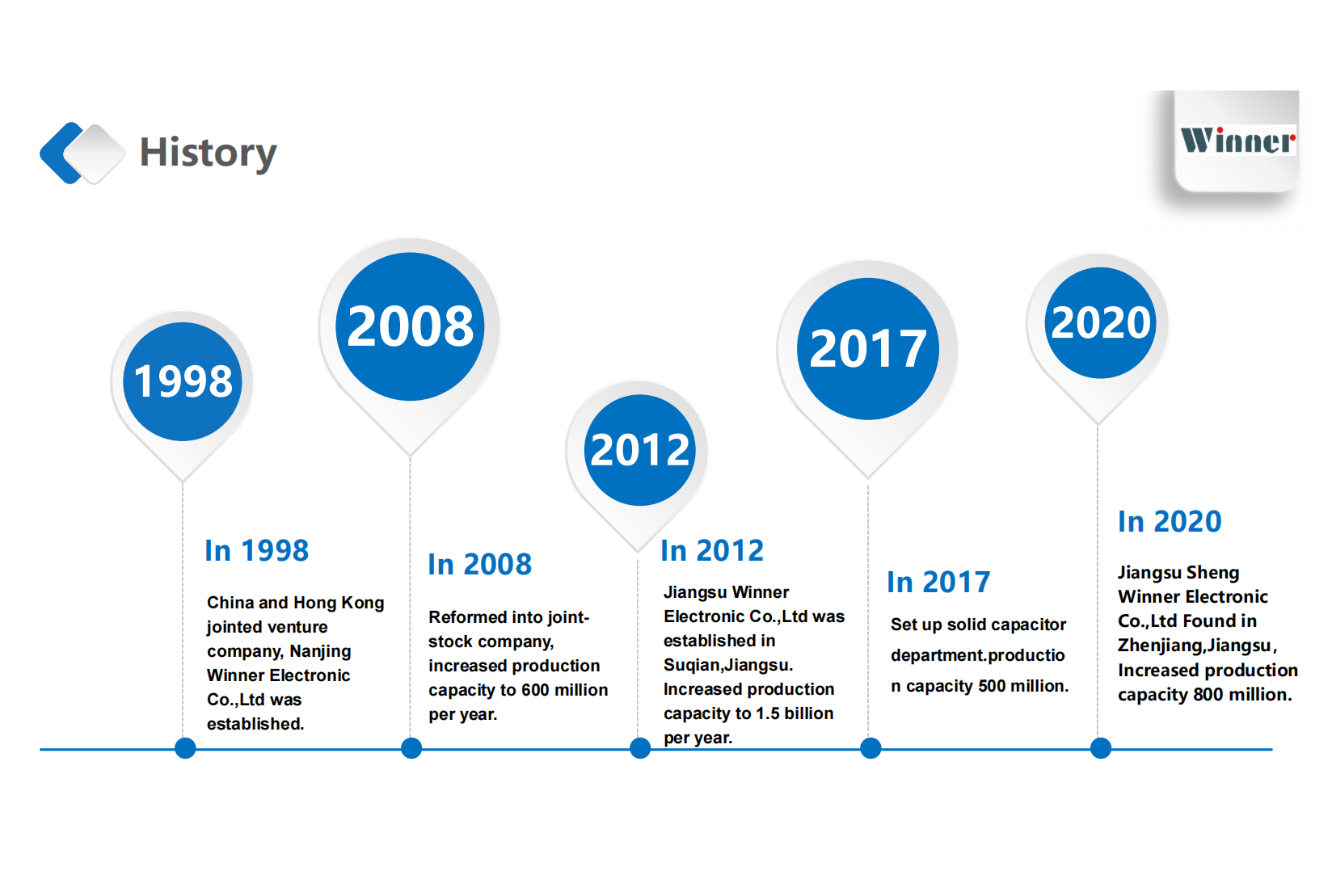 History

Winner

1998

2008

2012

2017

2020

In 1998

China and Hong Kong jointed venture company, Nanjing Winner Electronic Co.,Ltd was established.

In 2008

Reformed into joint-stock company, increased production capacity to 600 million per year.

In 2012

Jiangsu Winner Electronic Co.,Ltd was established in Suqian,Jiangsu. Increased production capacity to 1.5 billion per year.

In 2017

Set up solid capacitor department.productio n capacity 500 million.

In 2020

Jiangsu Sheng Winner Electronic Co.,Ltd Found in Zhenjiang,Jiangsu, Increased production capacity 800 million.